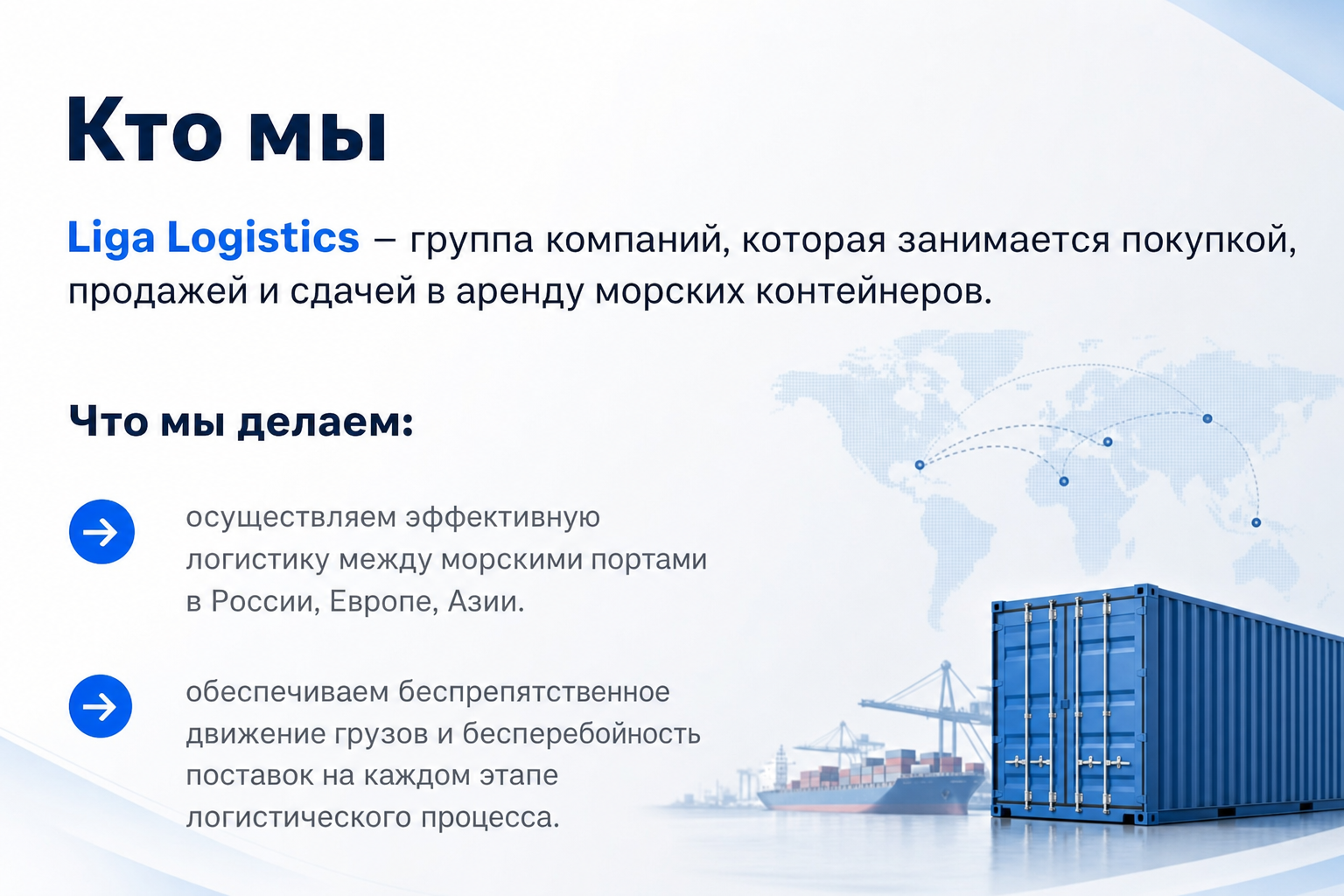 Кто мы

Liga Logistics – группа компаний, которая занимается покупкой, продажей и сдачей в аренду морских контейнеров.

Что мы делаем:

осуществляем эффективную логистику между морскими портами в России, Европе, Азии.

обеспечиваем беспрепятственное движение грузов и бесперебойность поставок на каждом этапе логистического процесса.